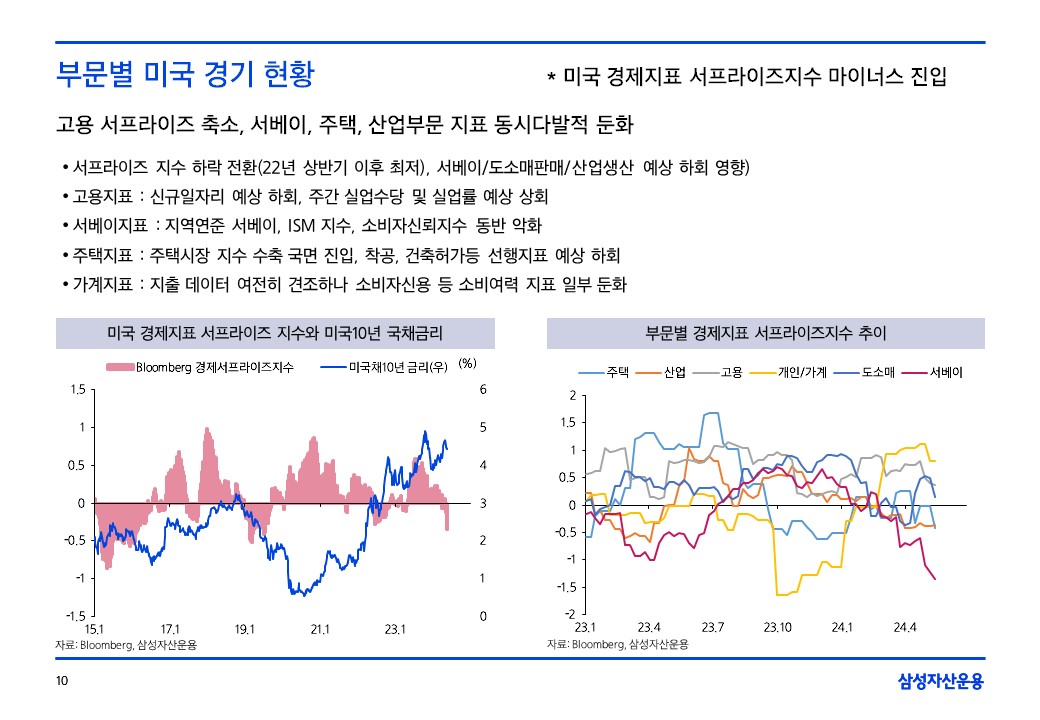 부문별 미국 경기 현황

* 미국 경제지표 서프라이즈지수 마이너스 진입

고용 서프라이즈 축소, 서베이, 주택, 산업부문 지표 동시다발적 둔화

• 서프라이즈 지수 하락 전환(22년 상반기 이후 최저), 서베이/도소매판매/산업생산 예상 하회 영향)
• 고용지표 : 신규일자리 예상 하회, 주간 실업수당 및 실업률 예상 상회
• 서베이지표 : 지역연준 서베이, ISM 지수, 소비자신뢰지수 동반 악화
• 주택지표 : 주택시장 지수 수축 국면 진입, 착공, 건축허가등 선행지표 예상 하회
• 가계지표 : 지출 데이터 여전히 견조하나 소비자신용 등 소비여력 지표 일부 둔화

미국 경제지표 서프라이즈 지수와 미국10년 국채금리

Bloomberg 경제서프라이즈지수 미국채10년 금리(우) (%)

1.5 1 0.5 0 -0.5 -1 -1.5
6 5 4 3 2 1 0
15.1 17.1 19.1 21.1 23.1

자료: Bloomberg, 삼성자산운용

부문별 경제지표 서프라이즈지수 추이

주택 산업 고용 개인/가계 도소매 서베이

2 1.5 1 0.5 0 -0.5 -1 -1.5 -2
23.1 23.4 23.7 23.10 24.1 24.4

자료: Bloomberg, 삼성자산운용

10

삼성자산운용